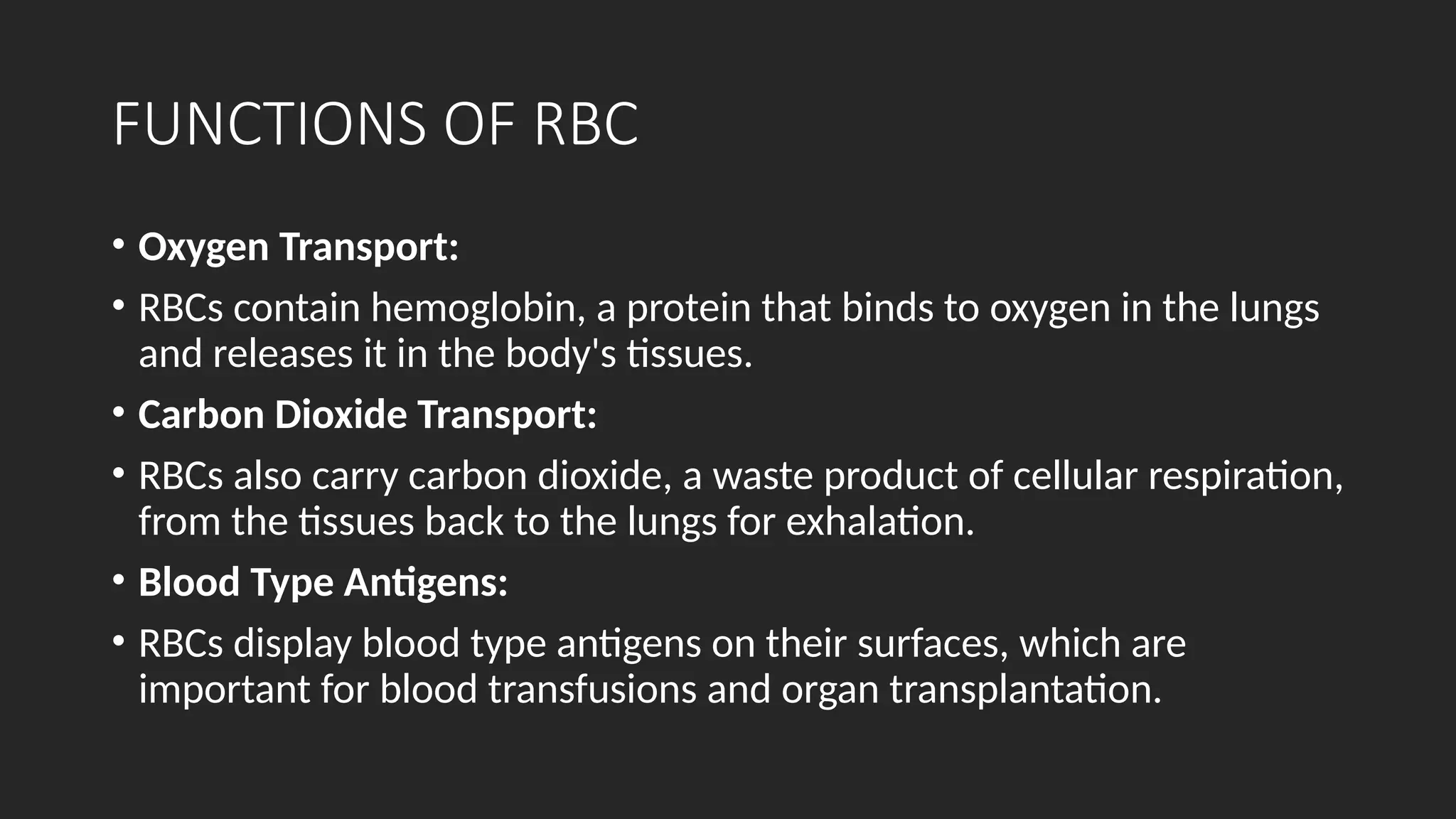 FUNCTIONS OF RBC

• Oxygen Transport:

• RBCs contain hemoglobin, a protein that binds to oxygen in the lungs and releases it in the body's tissues.

• Carbon Dioxide Transport:

• RBCs also carry carbon dioxide, a waste product of cellular respiration, from the tissues back to the lungs for exhalation.

• Blood Type Antigens:

• RBCs display blood type antigens on their surfaces, which are important for blood transfusions and organ transplantation.